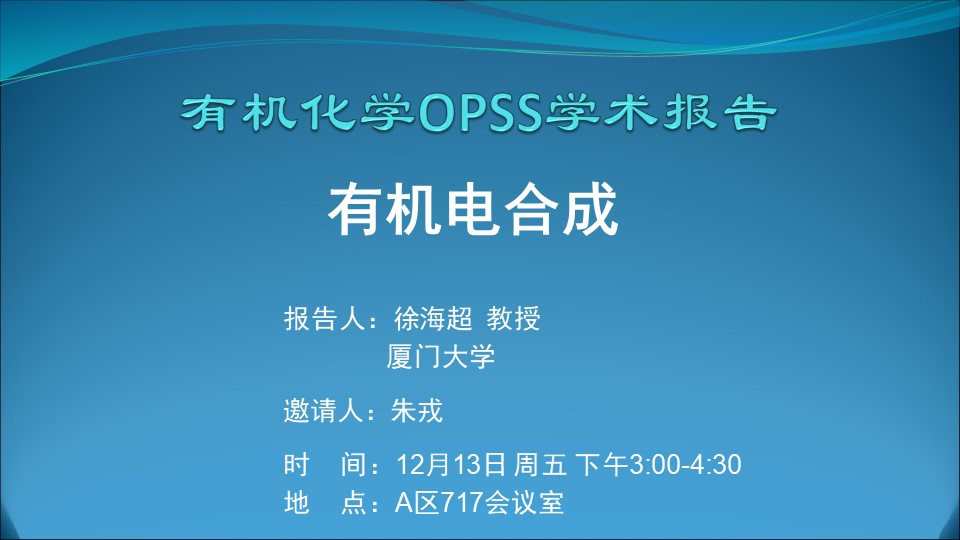 有机化学OPSS学术报告

有机电合成

报告人：徐海超 教授
厦门大学

邀请人：朱戎

时 间：12月13日 周五 下午3:00-4:30
地 点：A区717会议室